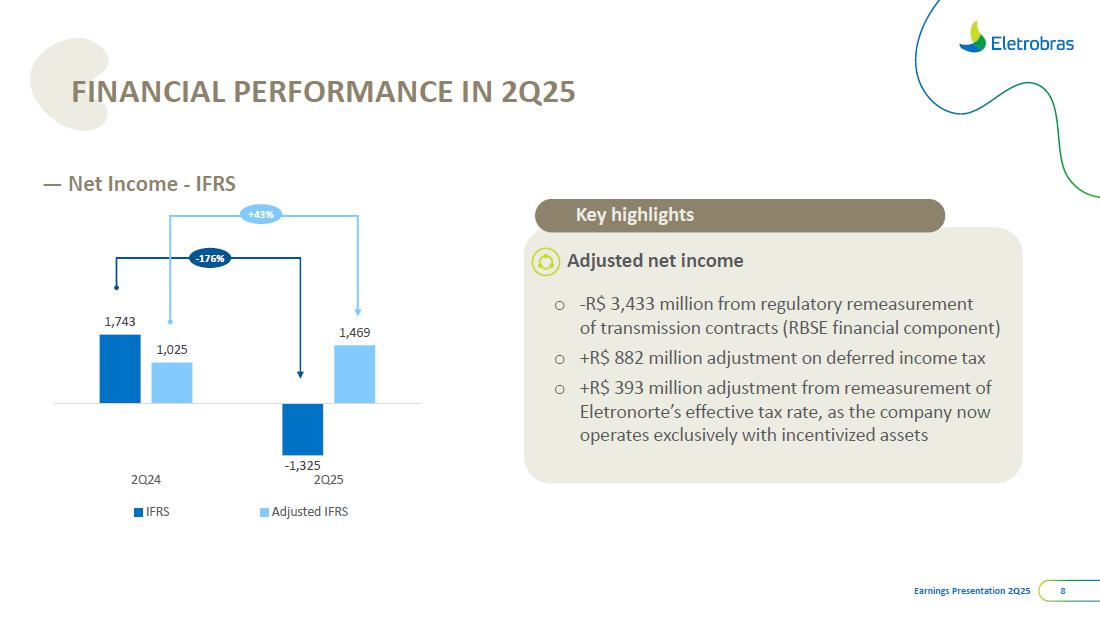 Eletrobras

FINANCIAL PERFORMANCE IN 2Q25

— Net Income - IFRS

+43%

-176%

1,743

1,025

1,469

-1,325

2Q24

2Q25

IFRS

Adjusted IFRS

Key highlights

Adjusted net income

○ -R$ 3,433 million from regulatory remeasurement of transmission contracts (RBSE financial component)

○ +R$ 882 million adjustment on deferred income tax

○ +R$ 393 million adjustment from remeasurement of Eletronorte's effective tax rate, as the company now operates exclusively with incentivized assets

Earnings Presentation 2Q25 8